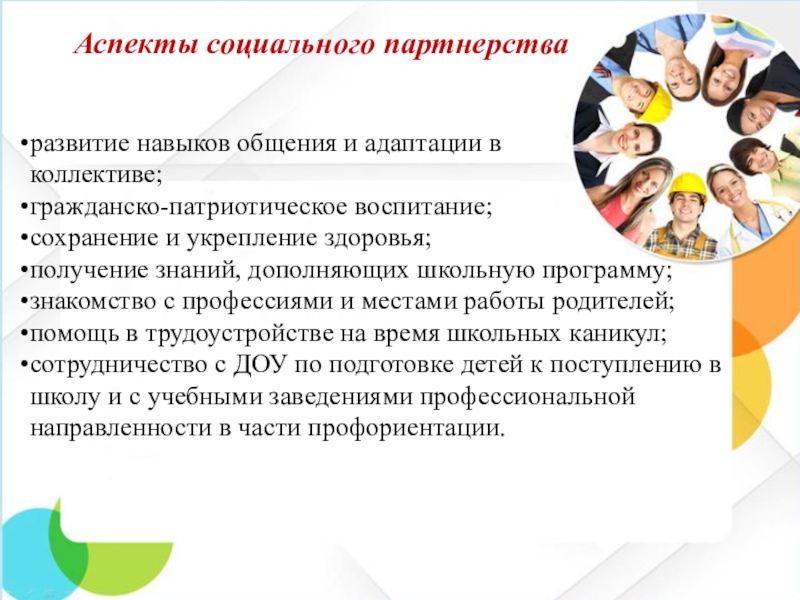 Аспекты социального партнерства

•развитие навыков общения и адаптации в коллективе;
•гражданско-патриотическое воспитание;
•сохранение и укрепление здоровья;
•получение знаний, дополняющих школьную программу;
•знакомство с профессиями и местами работы родителей;
•помощь в трудоустройстве на время школьных каникул;
•сотрудничество с ДОУ по подготовке детей к поступлению в школу и с учебными заведениями профессиональной направленности в части профориентации.